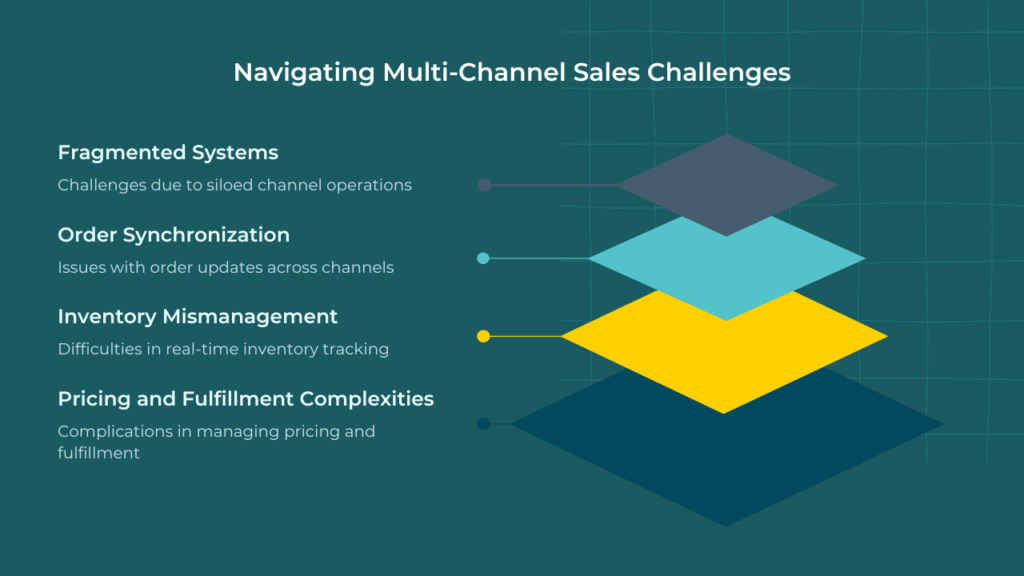 Navigating Multi-Channel Sales Challenges

Fragmented Systems

Challenges due to siloed channel operations

Order Synchronization

Issues with order updates across channels

Inventory Mismanagement

Difficulties in real-time inventory tracking

Pricing and Fulfillment Complexities

Complications in managing pricing and fulfillment